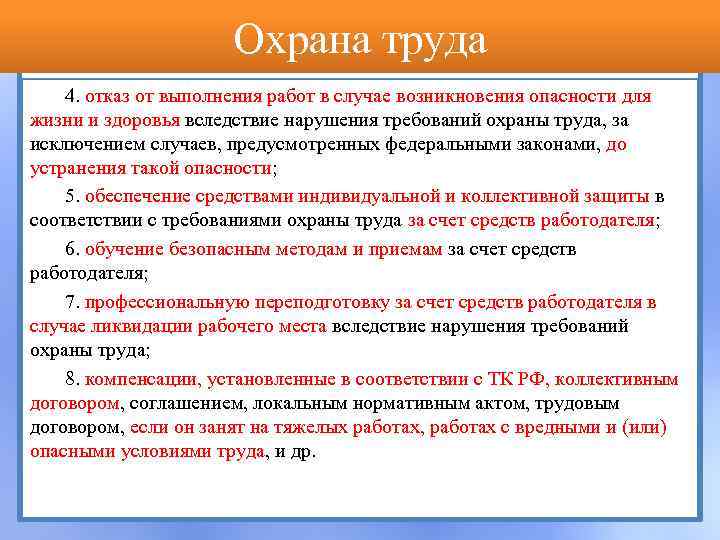 Охрана труда

4. отказ от выполнения работ в случае возникновения опасности для жизни и здоровья вследствие нарушения требований охраны труда, за исключением случаев, предусмотренных федеральными законами, до устранения такой опасности;

5. обеспечение средствами индивидуальной и коллективной защиты в соответствии с требованиями охраны труда за счет средств работодателя;

6. обучение безопасным методам и приемам за счет средств работодателя;

7. профессиональную переподготовку за счет средств работодателя в случае ликвидации рабочего места вследствие нарушения требований охраны труда;

8. компенсации, установленные в соответствии с ТК РФ, коллективным договором, соглашением, локальным нормативным актом, трудовым договором, если он занят на тяжелых работах, работах с вредными и (или) опасными условиями труда, и др.